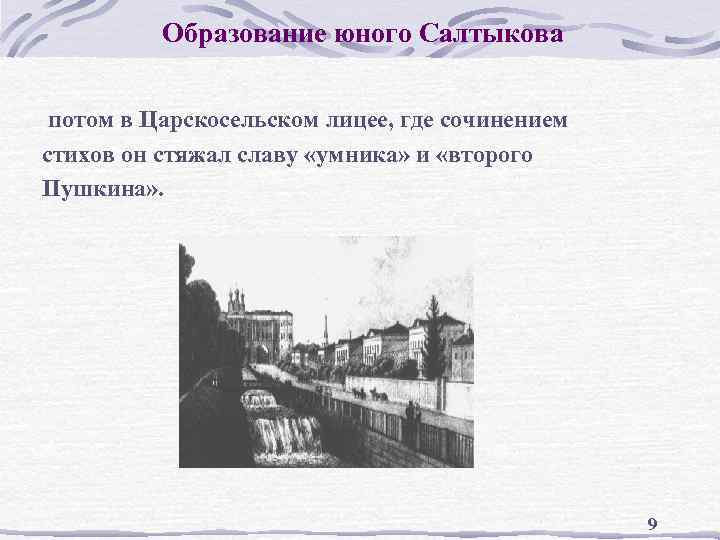 Образование юного Салтыкова

потом в Царскосельском лицее, где сочинением стихов он стяжал славу «умника» и «второго Пушкина».

9